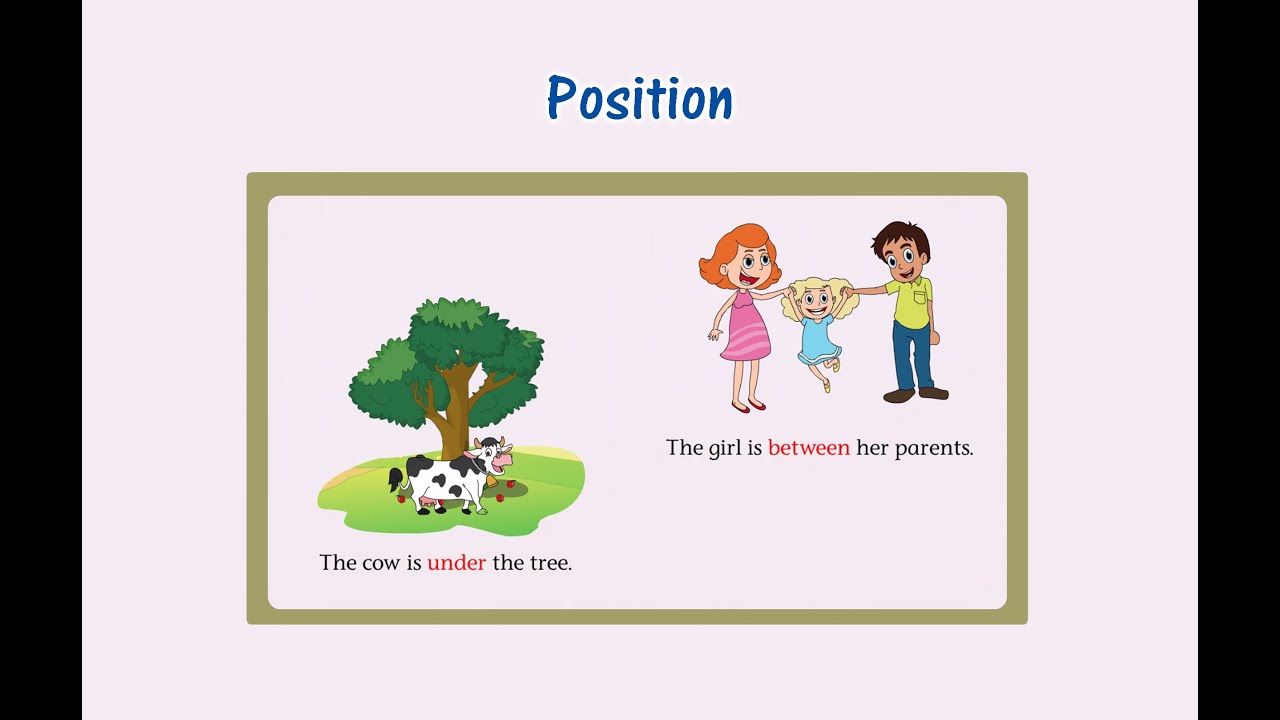 Position

The cow is under the tree.

The girl is between her parents.